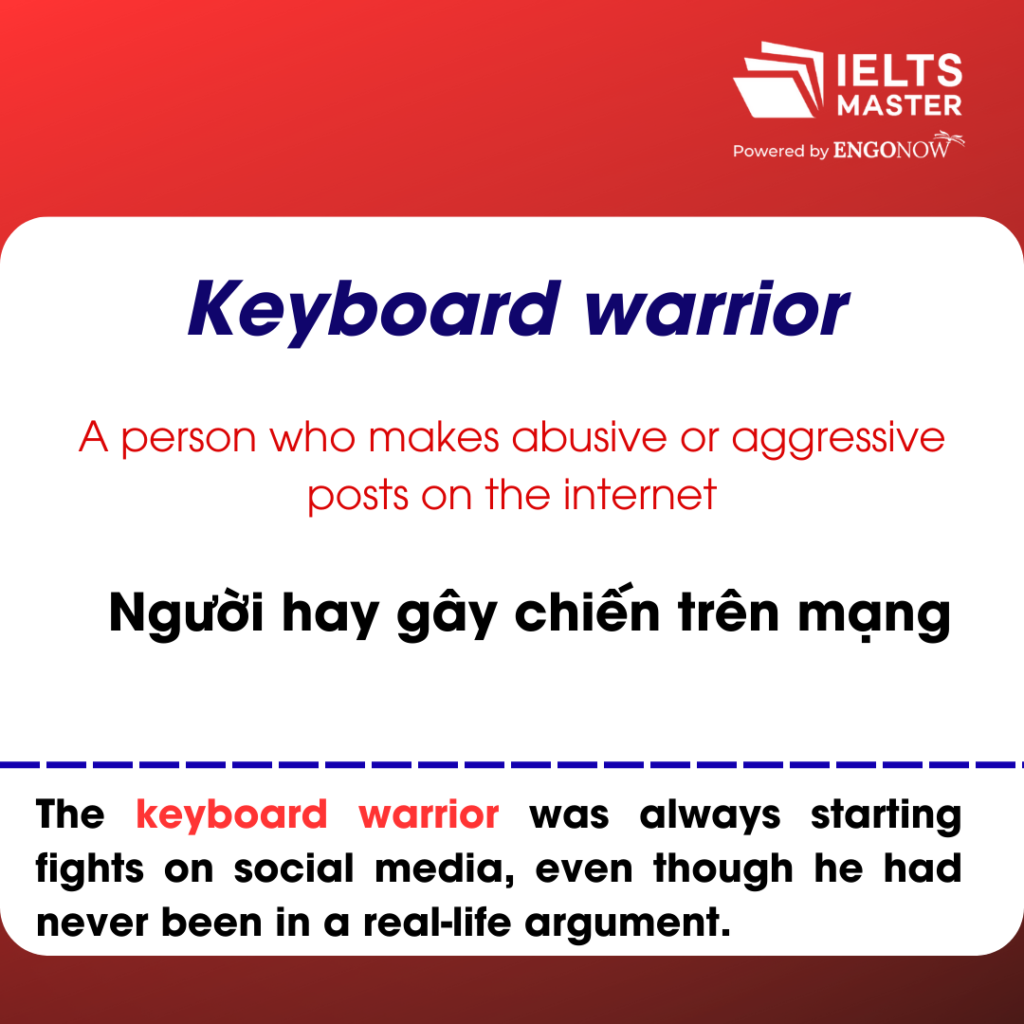 IELTS MASTER
Powered by ENGONOW

Keyboard warrior

A person who makes abusive or aggressive posts on the internet

Người hay gây chiến trên mạng

The keyboard warrior was always starting fights on social media, even though he had never been in a real-life argument.